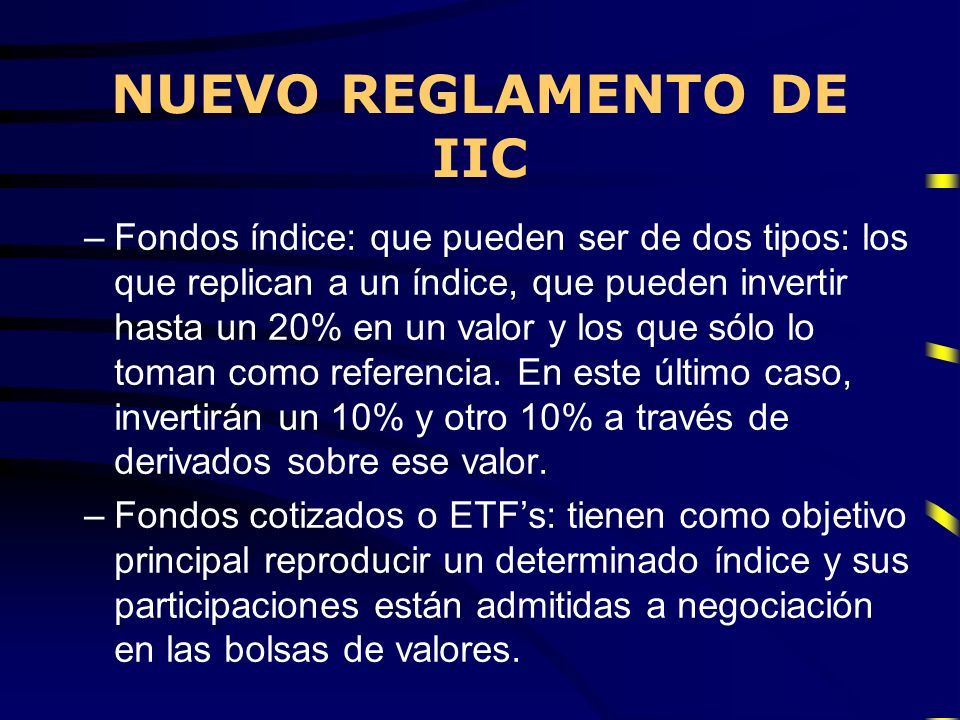 NUEVO REGLAMENTO DE IIC

– Fondos índice: que pueden ser de dos tipos: los que replican a un índice, que pueden invertir hasta un 20% en un valor y los que sólo lo toman como referencia. En este último caso, invertirán un 10% y otro 10% a través de derivados sobre ese valor.

– Fondos cotizados o ETF’s: tienen como objetivo principal reproducir un determinado índice y sus participaciones están admitidas a negociación en las bolsas de valores.